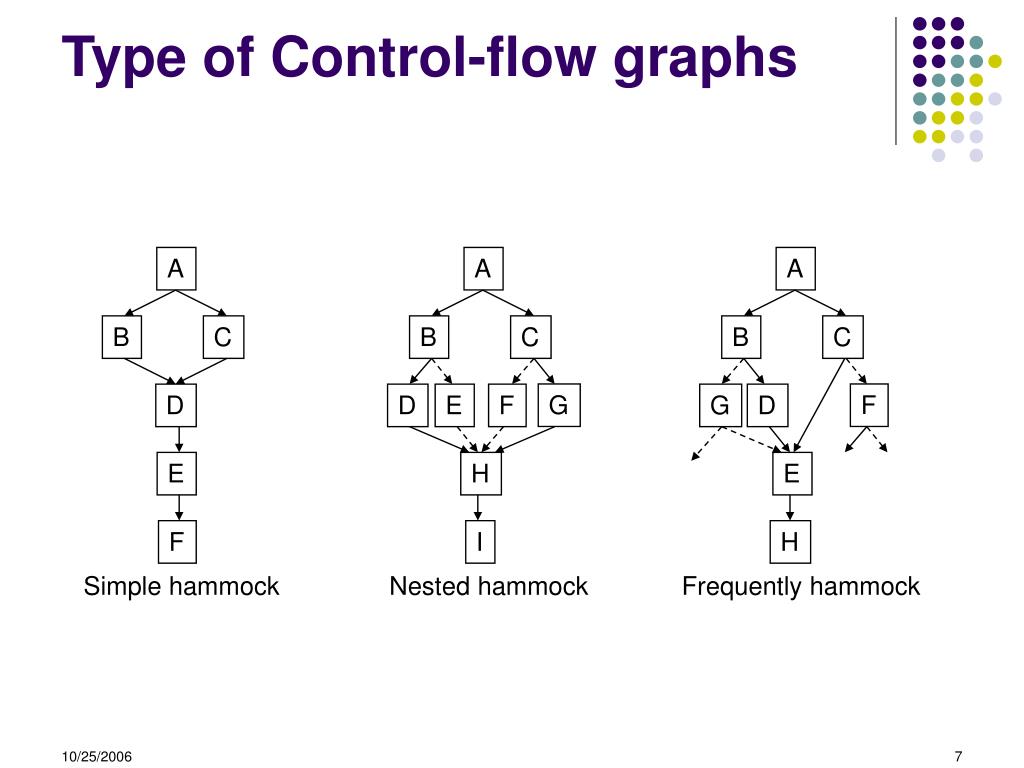 Type of Control-flow graphs

A
B C
D
E
F
Simple hammock

A
B C
D E F G
H
I
Nested hammock

A
B C
G D F
E
H
Frequently hammock

10/25/2006

7